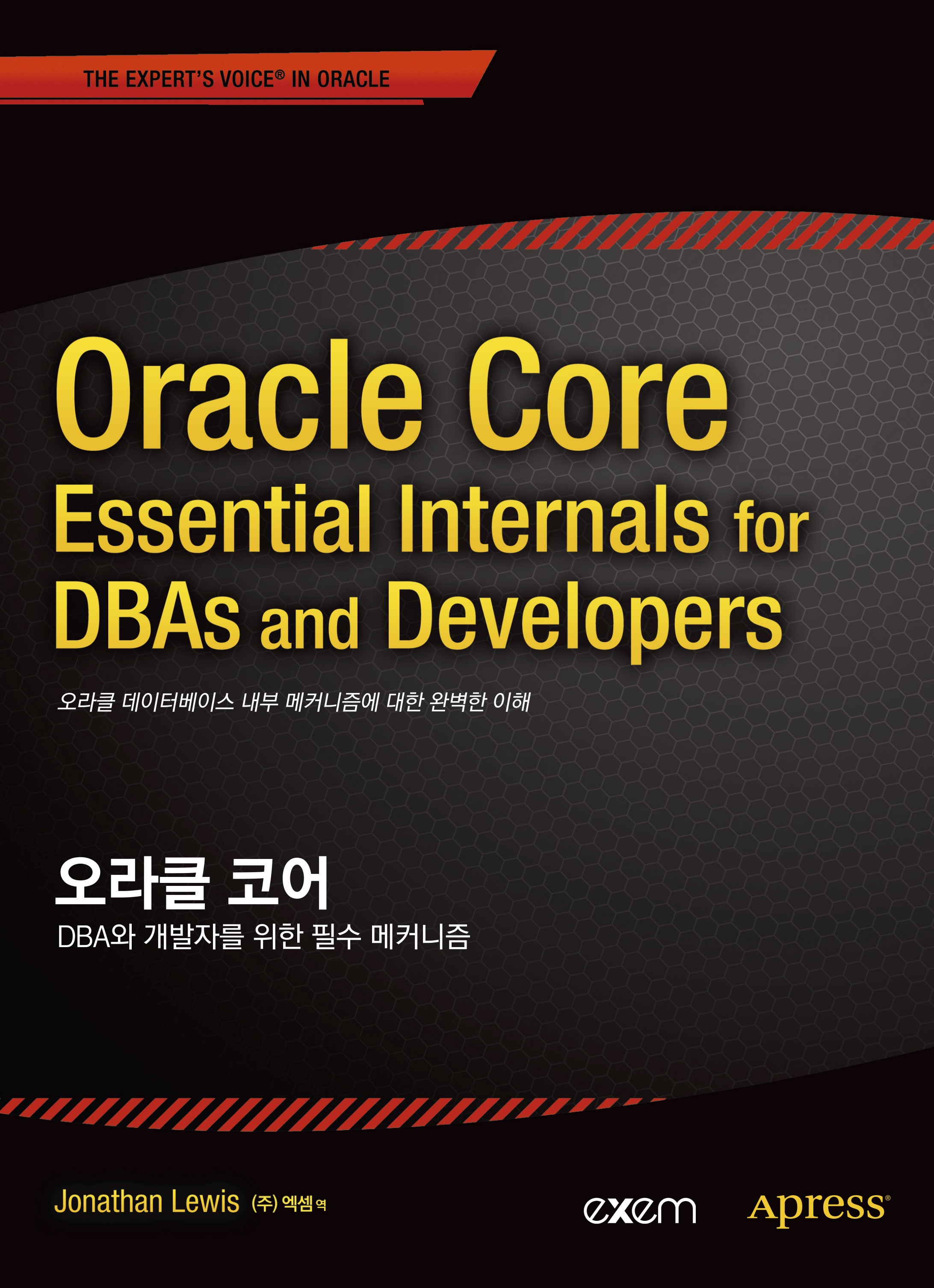 THE EXPERT'S VOICE® IN ORACLE

Oracle Core
Essential Internals for DBAs and Developers

오라클 데이터베이스 내부 메커니즘에 대한 완벽한 이해

오라클 코어
DBA와 개발자를 위한 필수 메커니즘

Jonathan Lewis (주) 엑셈 역

exem

Apress®